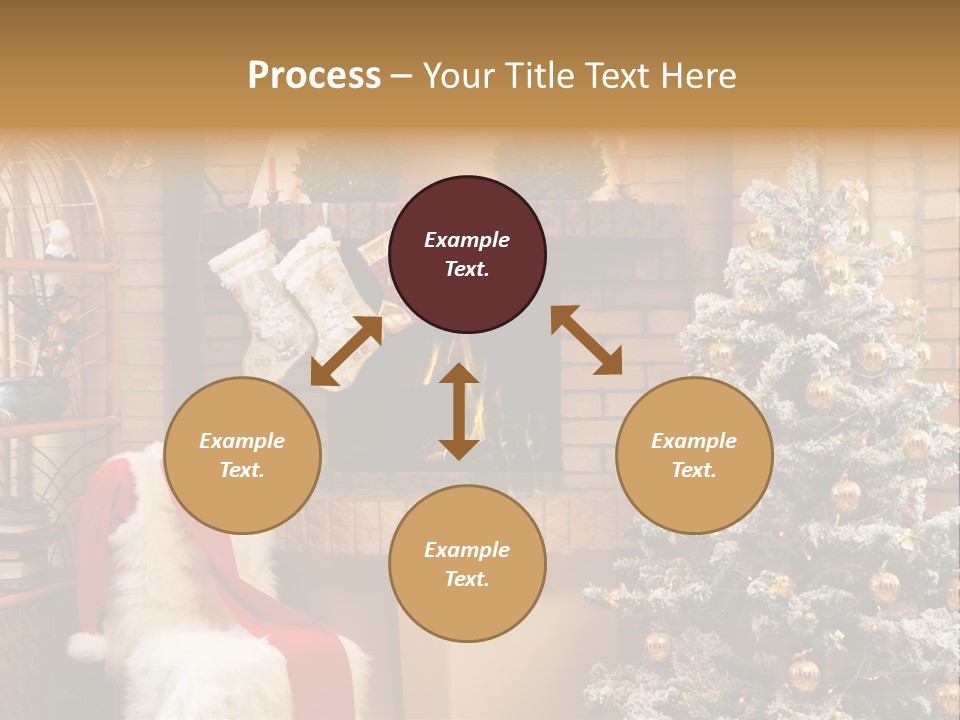 Process – Your Title Text Here

Example Text.

Example Text.

Example Text.

Example Text.